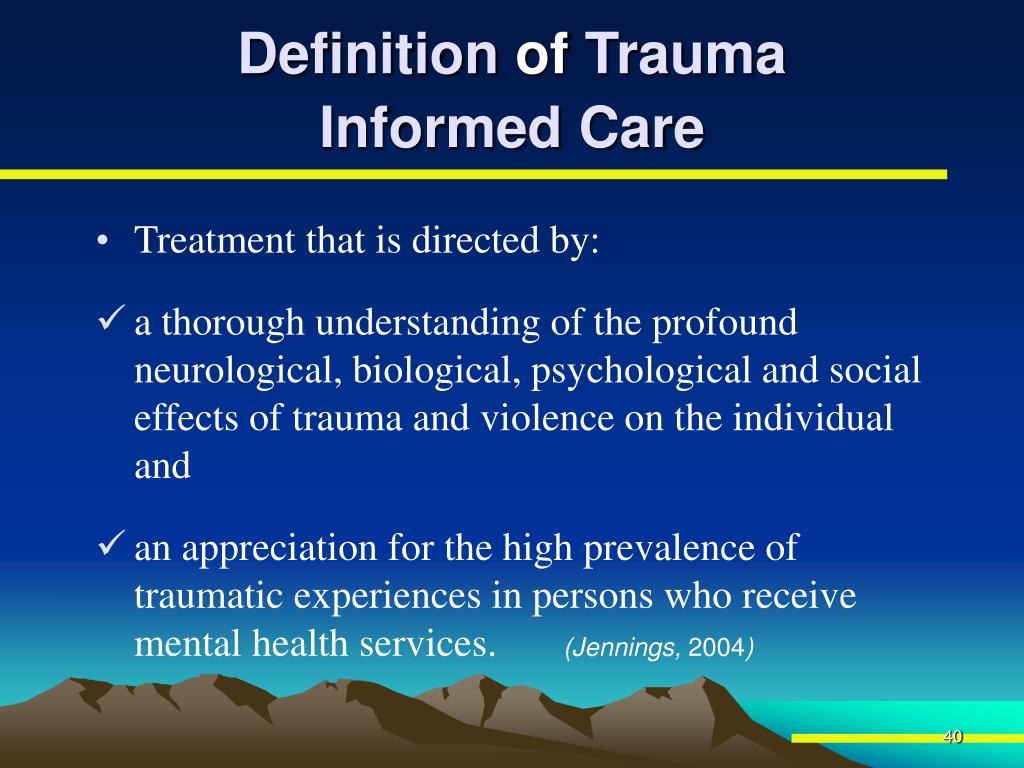 Definition of Trauma Informed Care

• Treatment that is directed by:

✓ a thorough understanding of the profound neurological, biological, psychological and social effects of trauma and violence on the individual and

✓ an appreciation for the high prevalence of traumatic experiences in persons who receive mental health services. (Jennings, 2004)

40